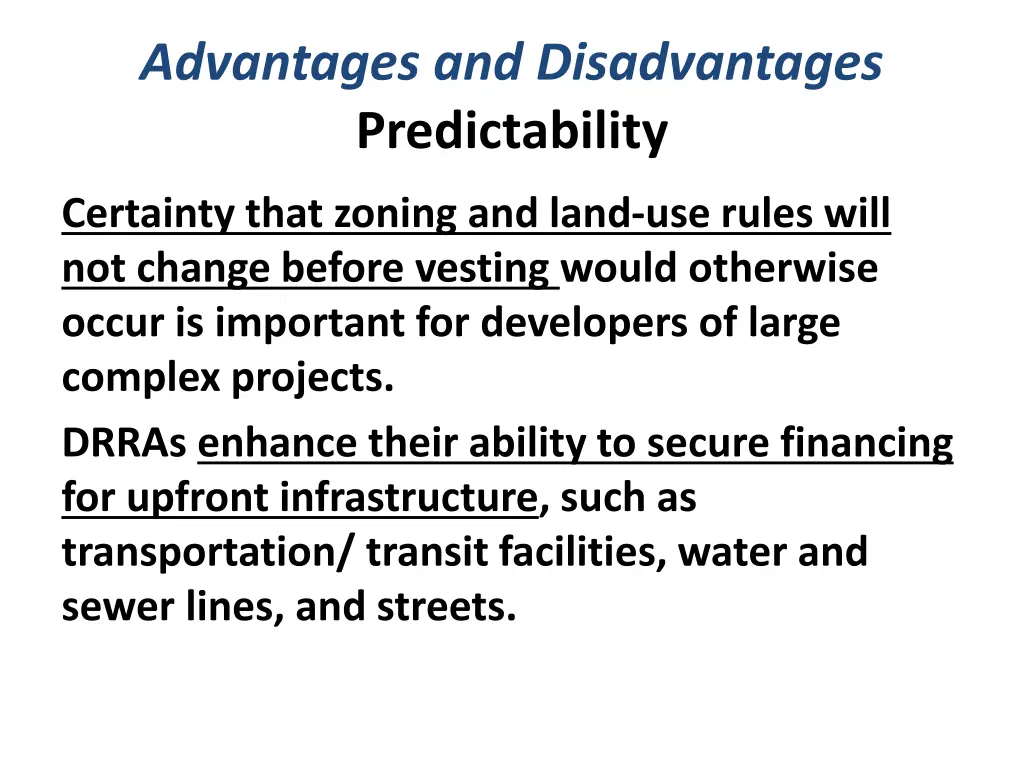 Advantages and Disadvantages
Predictability

Certainty that zoning and land-use rules will not change before vesting would otherwise occur is important for developers of large complex projects.

DRRAs enhance their ability to secure financing for upfront infrastructure, such as transportation/ transit facilities, water and sewer lines, and streets.